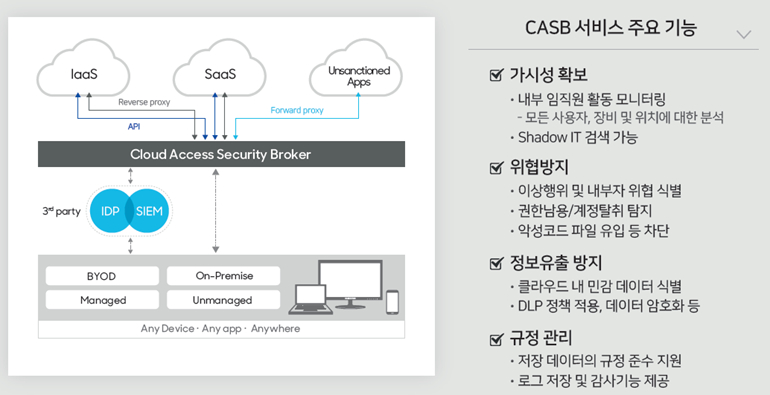 IaaS

SaaS

Unsanctioned Apps

Reverse proxy

API

Forward proxy

Cloud Access Security Broker

3rd party

IDP

SIEM

BYOD

On-Premise

Managed

Unmanaged

Any Device · Any app · Anywhere

CASB 서비스 주요 기능

가시성 확보
· 내부 임직원 활동 모니터링
- 모든 사용자, 장비 및 위치에 대한 분석
· Shadow IT 검색 가능

위협방지
· 이상행위 및 내부자 위협 식별
· 권한남용/계정탈취 탐지
· 악성코드 파일 유입 등 차단

정보유출 방지
· 클라우드 내 민감 데이터 식별
· DLP 정책 적용, 데이터 암호화 등

규정 관리
· 저장 데이터의 규정 준수 지원
· 로그 저장 및 감사기능 제공